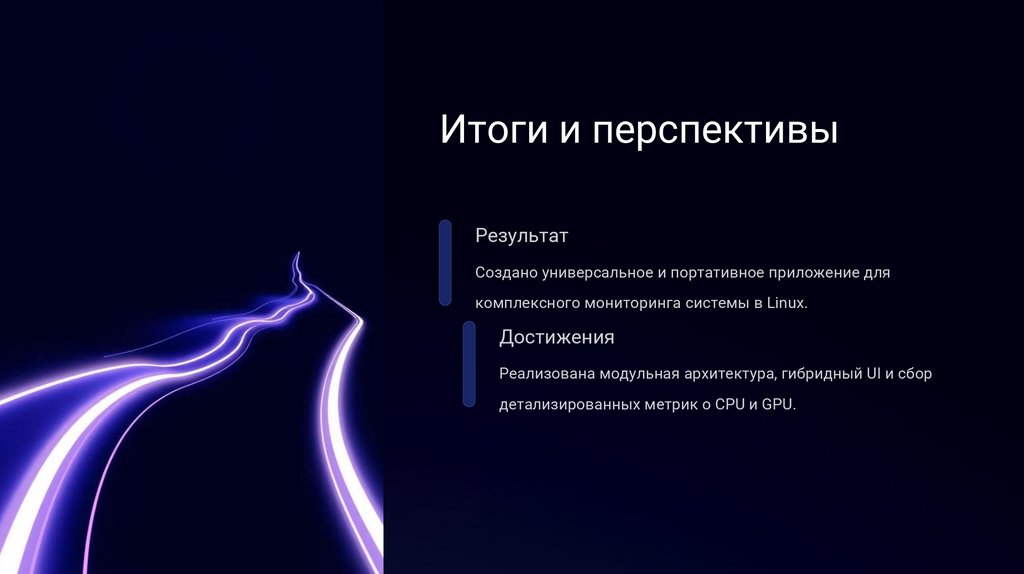 Итоги и перспективы

Результат

Создано универсальное и портативное приложение для комплексного мониторинга системы в Linux.

Достижения

Реализована модульная архитектура, гибридный UI и сбор детализированных метрик о CPU и GPU.